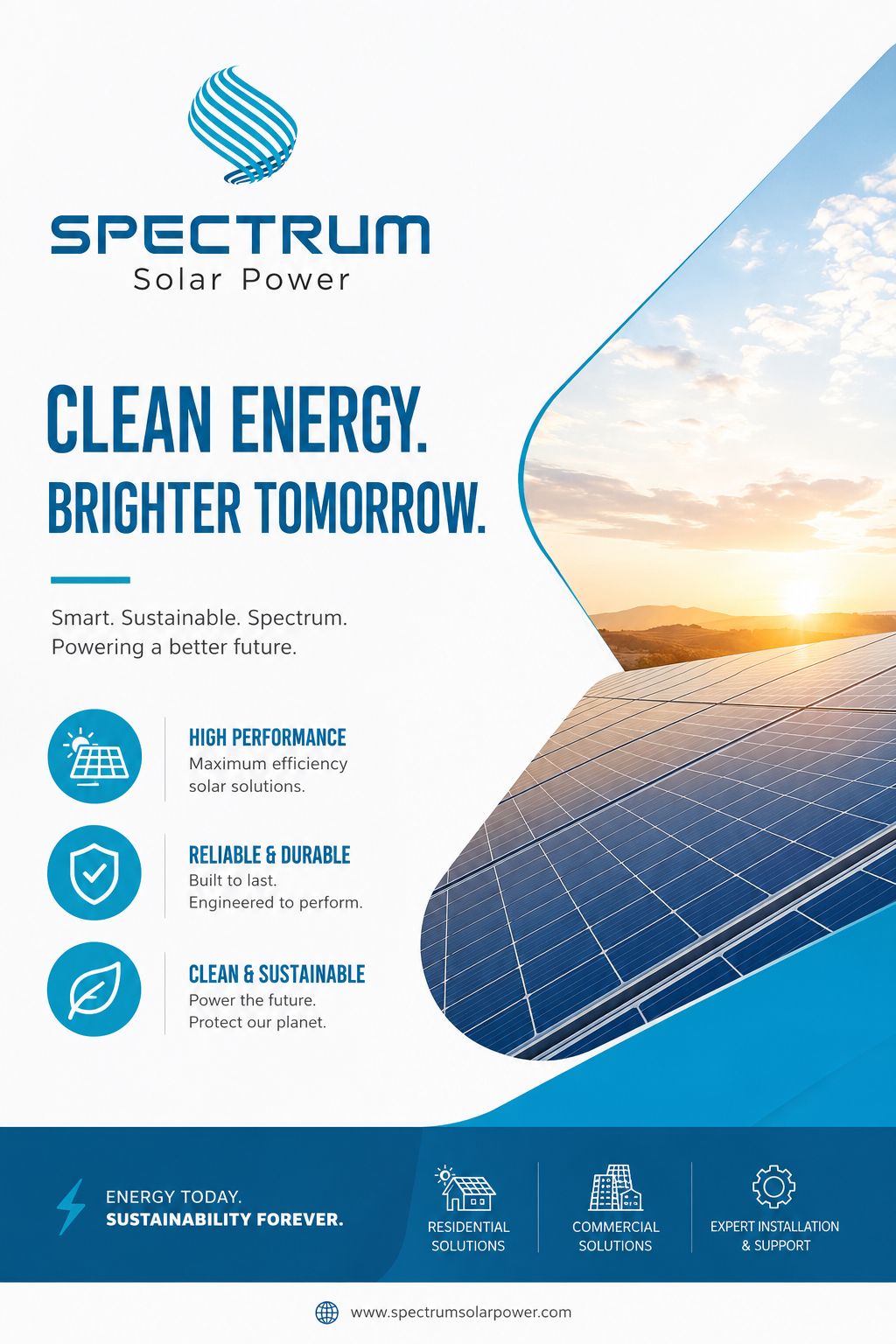 SPECTRUM
Solar Power

CLEAN ENERGY.
BRIGHTER TOMORROW.

Smart. Sustainable. Spectrum.
Powering a better future.

HIGH PERFORMANCE
Maximum efficiency solar solutions.

RELIABLE & DURABLE
Built to last. Engineered to perform.

CLEAN & SUSTAINABLE
Power the future. Protect our planet.

ENERGY TODAY.
SUSTAINABILITY FOREVER.

RESIDENTIAL SOLUTIONS

COMMERCIAL SOLUTIONS

EXPERT INSTALLATION & SUPPORT

www.spectrumsolarpower.com